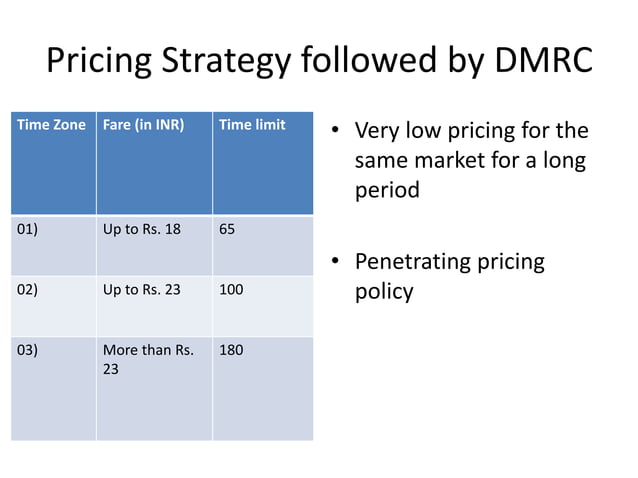 Pricing Strategy followed by DMRC

| Time Zone | Fare (in INR) | Time limit |
|---|---|---|
| 01) | Up to Rs. 18 | 65 |
| 02) | Up to Rs. 23 | 100 |
| 03) | More than Rs. 23 | 180 |

• Very low pricing for the same market for a long period

• Penetrating pricing policy